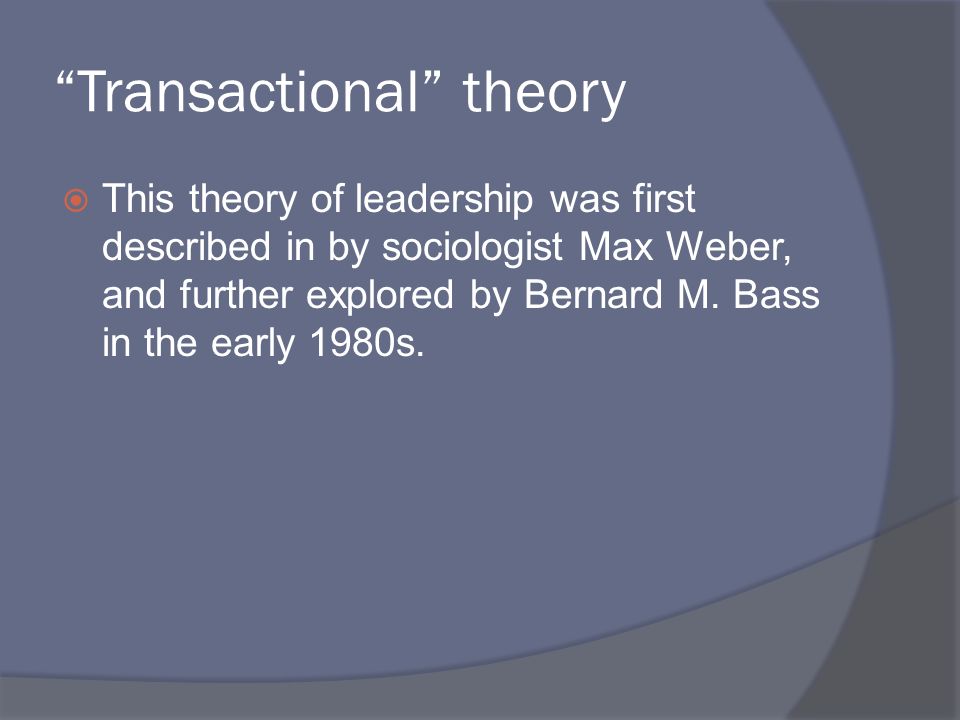 “Transactional” theory

This theory of leadership was first described in by sociologist Max Weber, and further explored by Bernard M. Bass in the early 1980s.